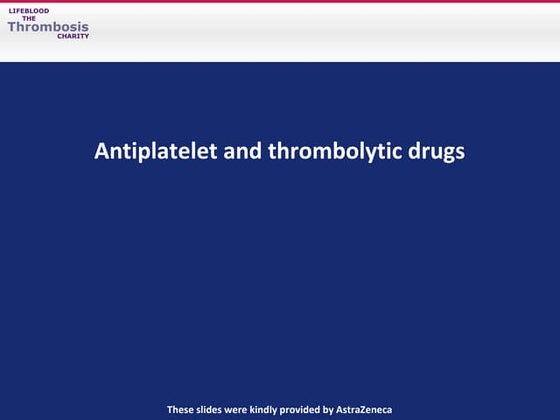 LIFEBLOOD
THE
Thrombosis
CHARITY

Antiplatelet and thrombolytic drugs

These slides were kindly provided by AstraZeneca